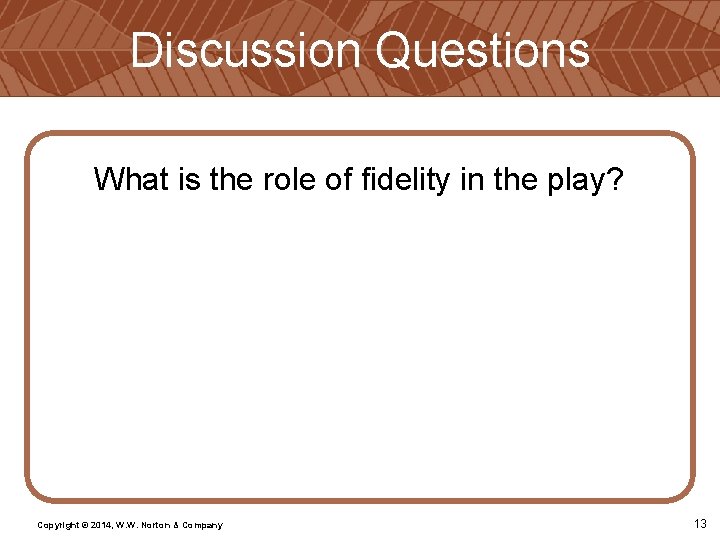 Discussion Questions

What is the role of fidelity in the play?

Copyright © 2014, W.W. Norton & Company

13